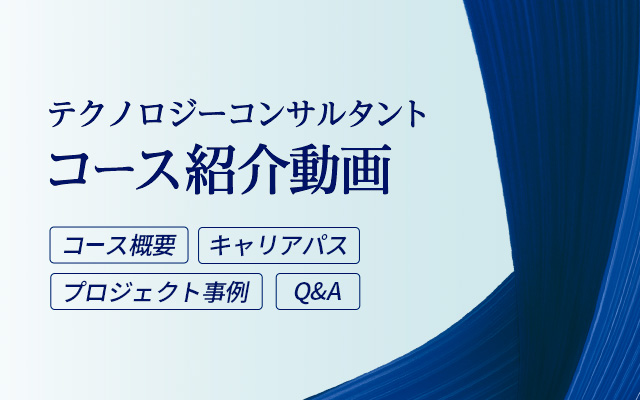 テクノロジーコンサルタント
コース紹介動画

コース概要
キャリアパス
プロジェクト事例
Q&A